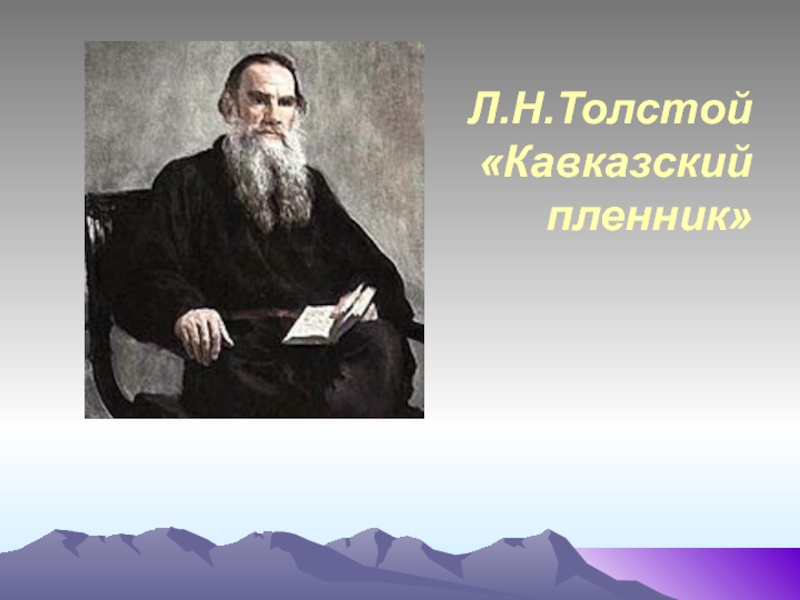 Л.Н.Толстой «Кавказский пленник»